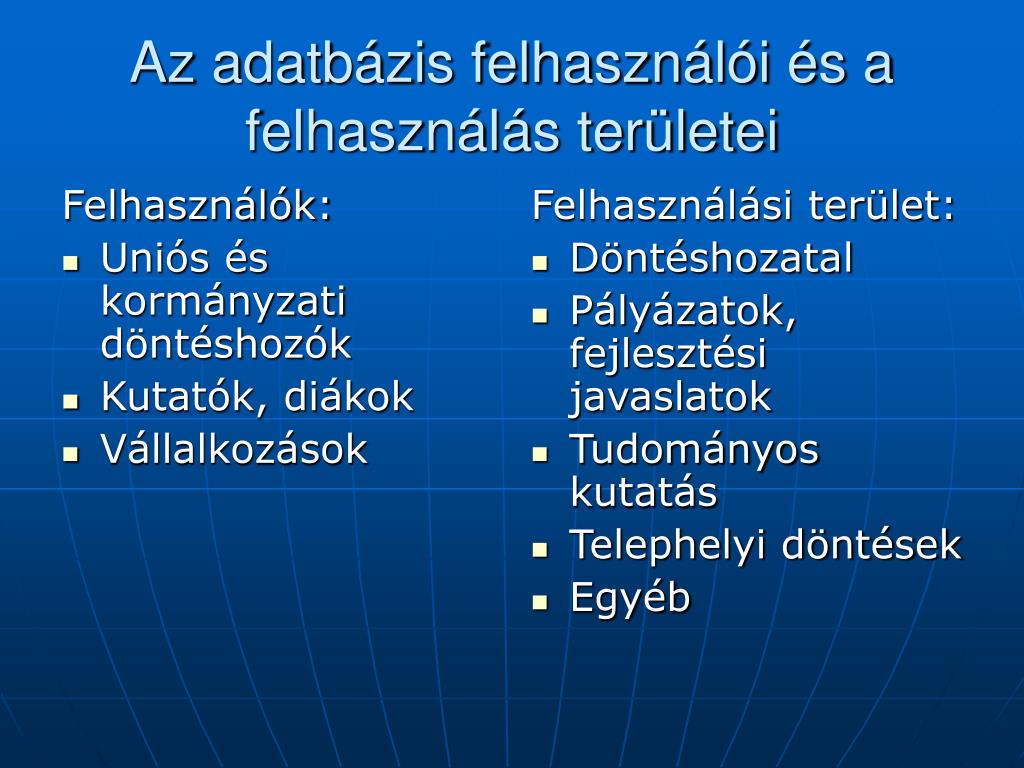 Az adatbázis felhasználói és a felhasználás területei

Felhasználók:
- Uniós és kormányzati döntéshozók
- Kutatók, diákok
- Vállalkozások

Felhasználási terület:
- Döntéshozatal
- Pályázatok, fejlesztési javaslatok
- Tudományos kutatás
- Telephelyi döntések
- Egyéb